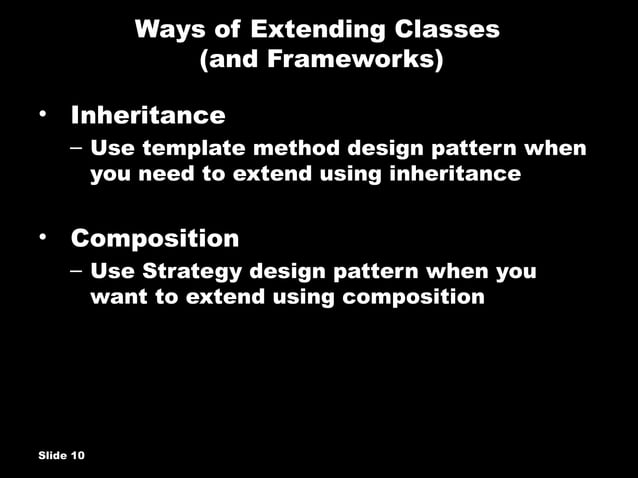 Ways of Extending Classes
(and Frameworks)

• Inheritance
– Use template method design pattern when you need to extend using inheritance

• Composition
– Use Strategy design pattern when you want to extend using composition

Slide 10